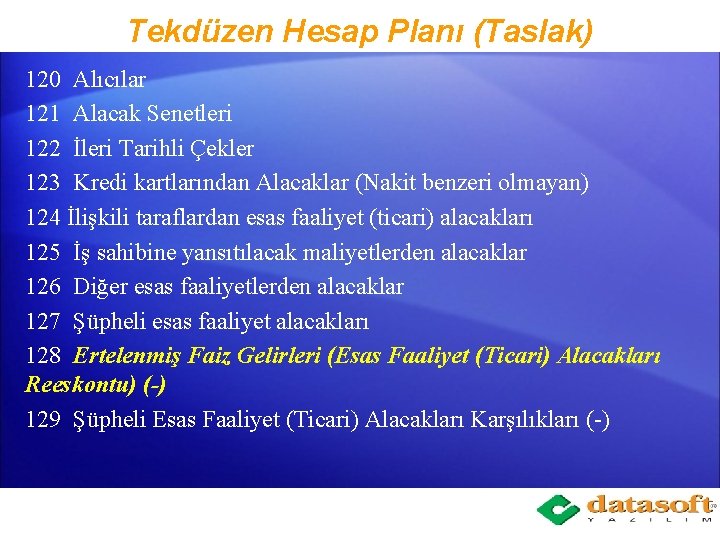 Tekdüzen Hesap Planı (Taslak)

120 Alıcılar

121 Alacak Senetleri

122 İleri Tarihli Çekler

123 Kredi kartlarından Alacaklar (Nakit benzeri olmayan)

124 İlişkili taraflardan esas faaliyet (ticari) alacakları

125 İş sahibine yansıtılacak maliyetlerden alacaklar

126 Diğer esas faaliyetlerden alacaklar

127 Şüpheli esas faaliyet alacakları

128 Ertelenmiş Faiz Gelirleri (Esas Faaliyet (Ticari) Alacakları Reeskontu) (-)

129 Şüpheli Esas Faaliyet (Ticari) Alacakları Karşılıkları (-)

datasoft
YAZILIM